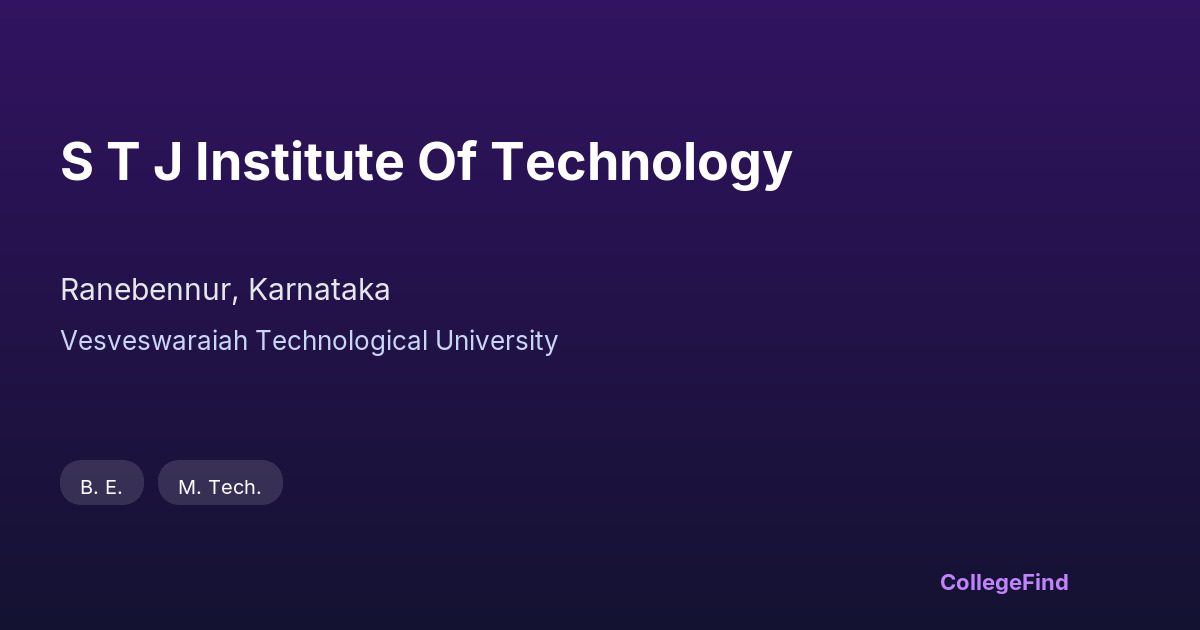 S T J Institute Of Technology

Ranebennur, Karnataka

Vesveswaraiah Technological University

B. E.

M. Tech.

CollegeFind